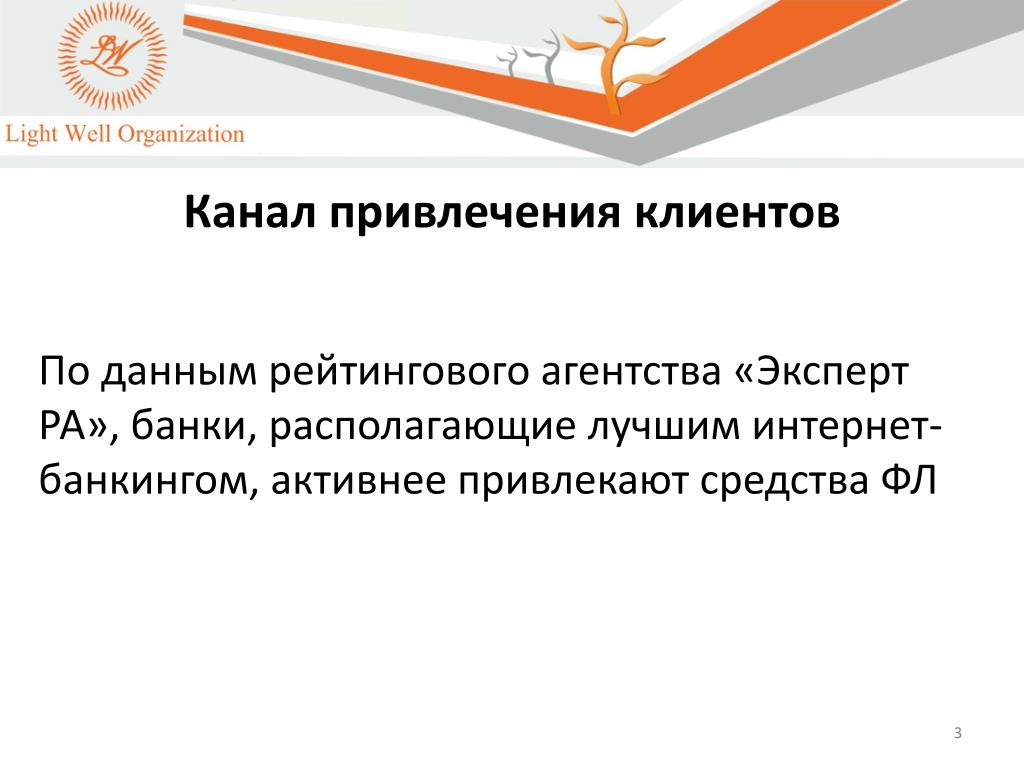 LW

Light Well Organization

Канал привлечения клиентов

По данным рейтингового агентства «Эксперт РА», банки, располагающие лучшим интернет-банкингом, активнее привлекают средства ФЛ

3